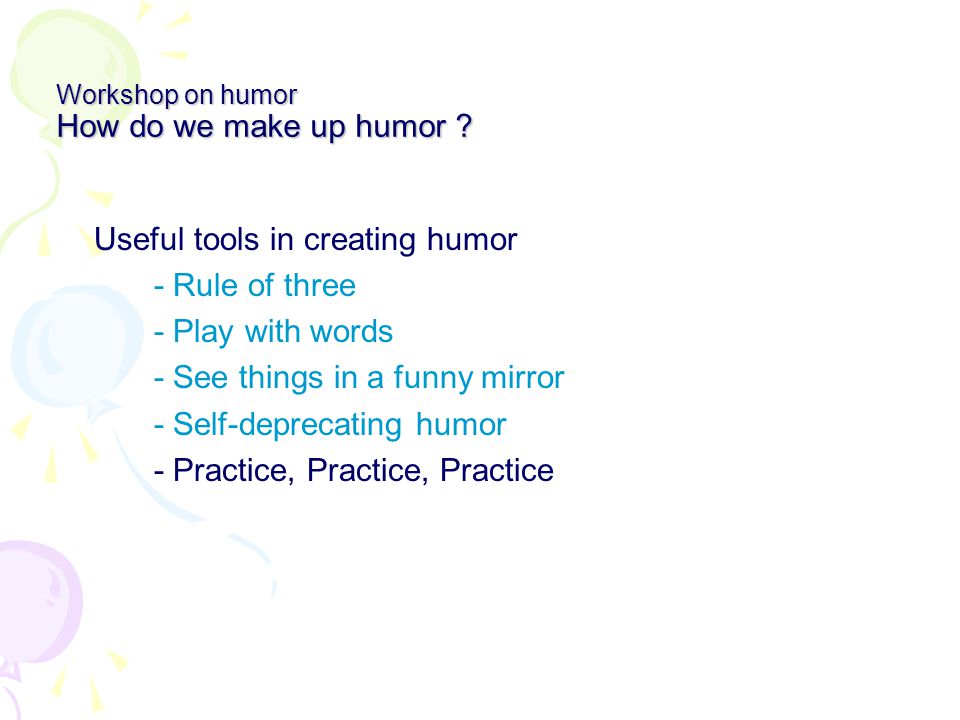 Workshop on humor
How do we make up humor ?

Useful tools in creating humor
- Rule of three
- Play with words
- See things in a funny mirror
- Self-deprecating humor
- Practice, Practice, Practice